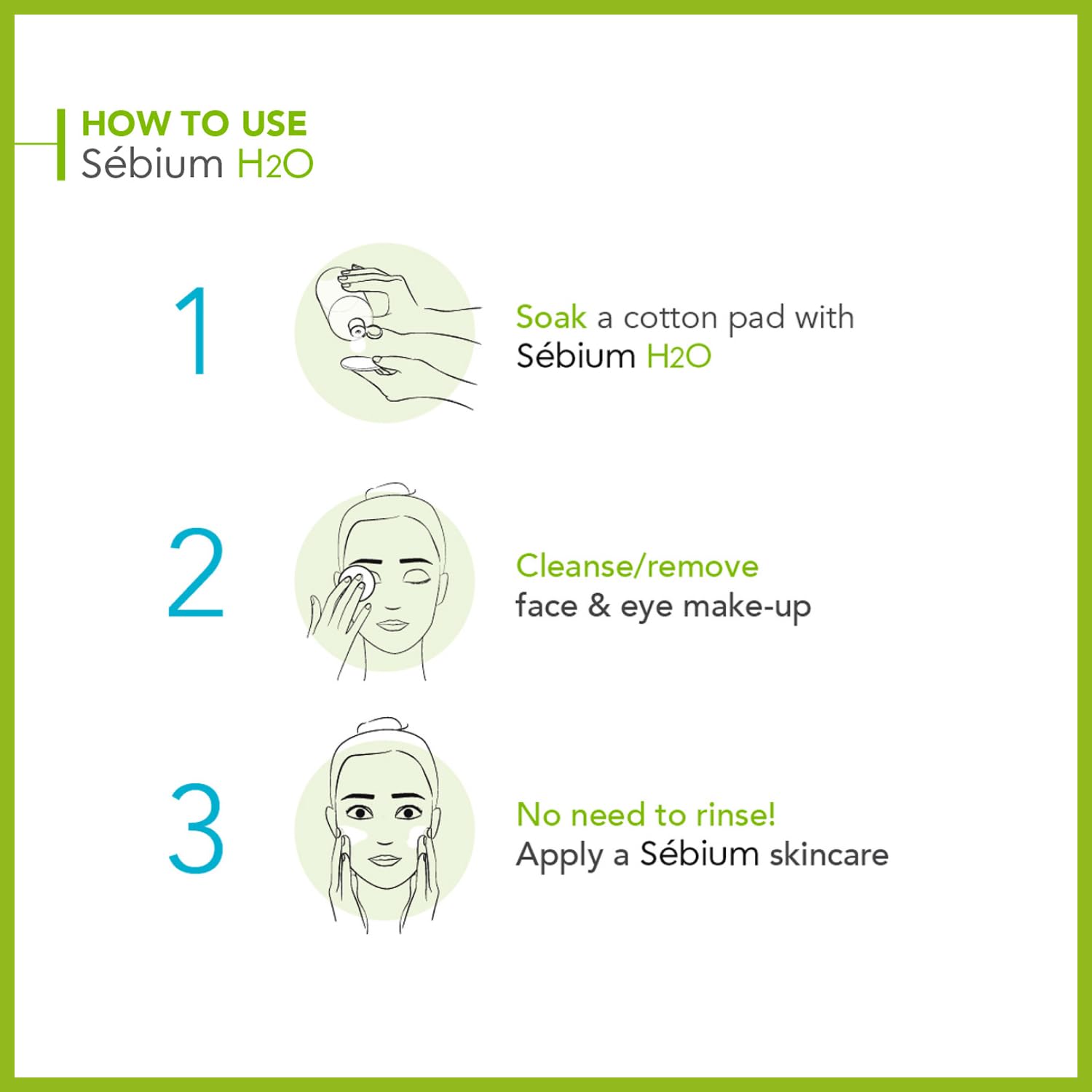 HOW TO USE
Sébium H2O

1

Soak a cotton pad with Sébium H2O

2

Cleanse/remove face & eye make-up

3

No need to rinse! Apply a Sébium skincare